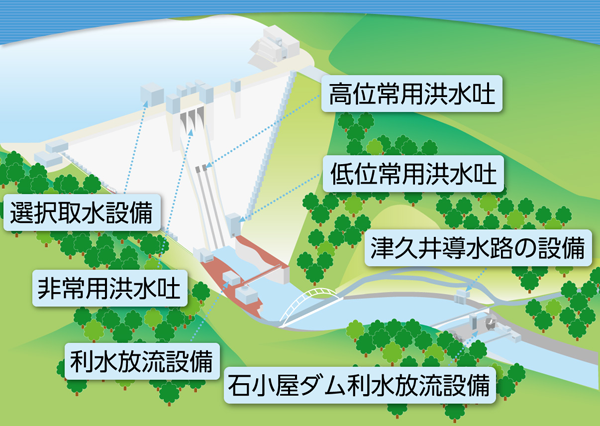 高位常用洪水吐

低位常用洪水吐

選択取水設備

津久井導水路の設備

非常用洪水吐

利水放流設備

石小屋ダム利水放流設備